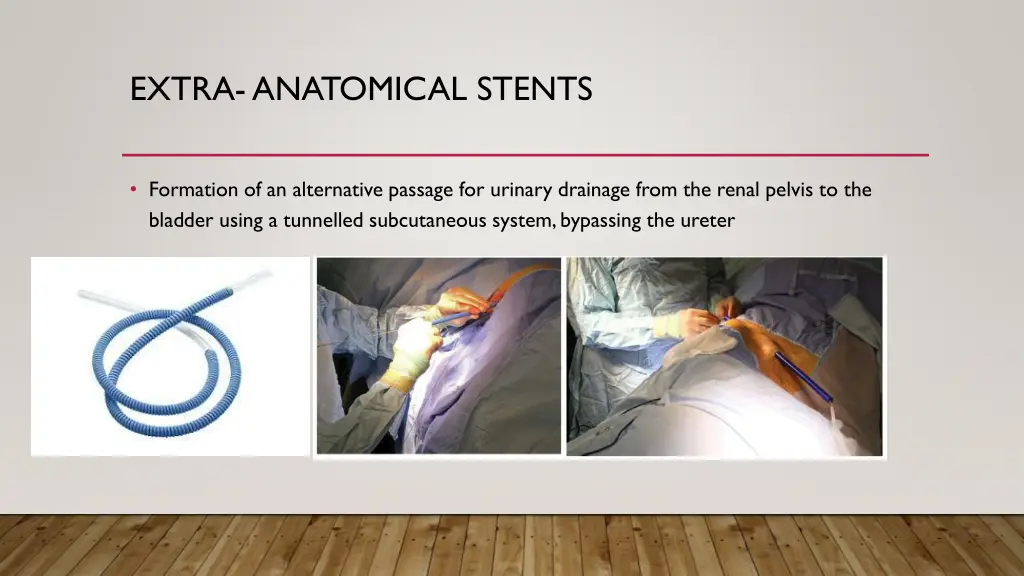 EXTRA- ANATOMICAL STENTS

• Formation of an alternative passage for urinary drainage from the renal pelvis to the bladder using a tunnelled subcutaneous system, bypassing the ureter